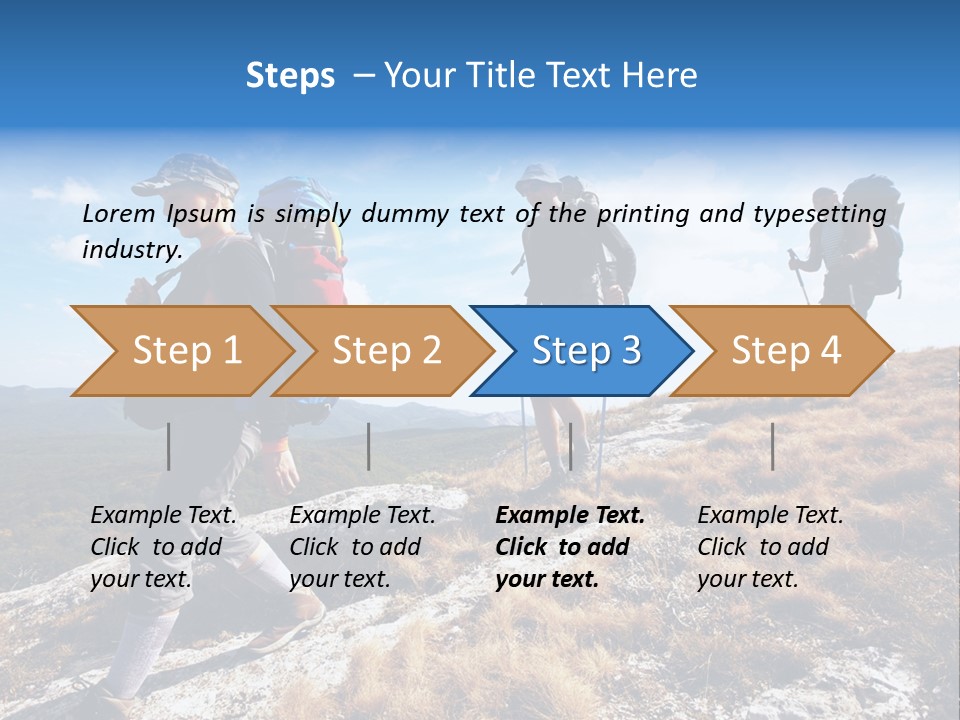 Steps – Your Title Text Here

Lorem Ipsum is simply dummy text of the printing and typesetting industry.

Step 1

Step 2

Step 3

Step 4

Example Text. Click to add your text.

Example Text. Click to add your text.

Example Text. Click to add your text.

Example Text. Click to add your text.